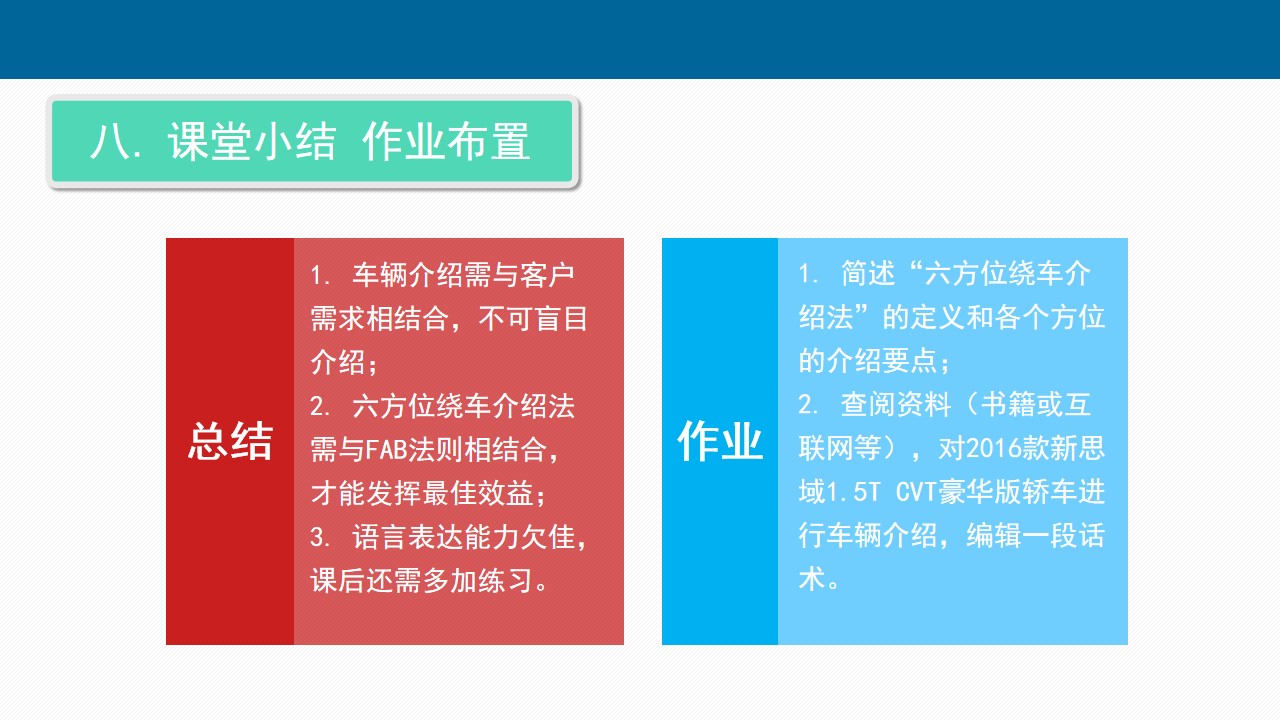 八. 课堂小结 作业布置

总结

1. 车辆介绍需与客户需求相结合，不可盲目介绍；
2. 六方位绕车介绍法需与FAB法则相结合，才能发挥最佳效益；
3. 语言表达能力欠佳，课后还需多加练习。

作业

1. 简述“六方位绕车介绍法”的定义和各个方位的介绍要点；
2. 查阅资料（书籍或互联网等），对2016款新思域1.5T CVT豪华版轿车进行车辆介绍，编辑一段话术。